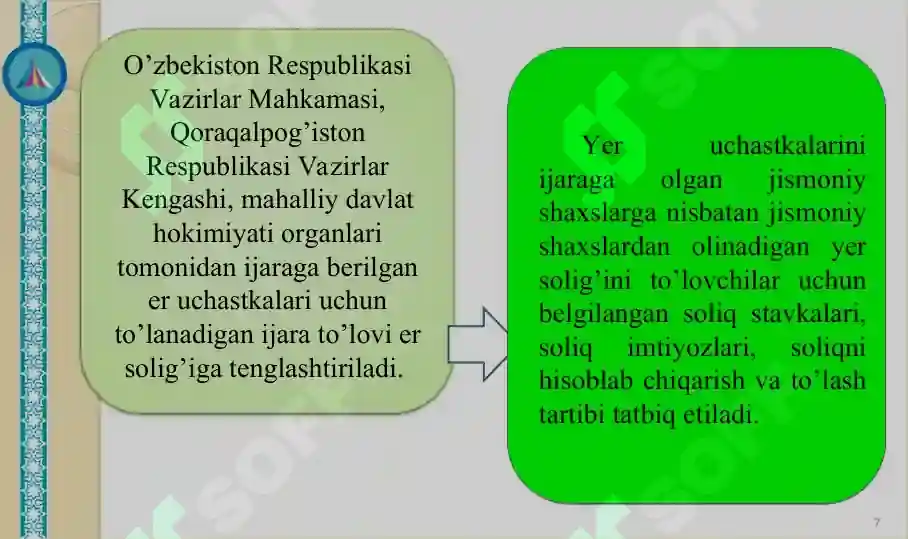 O’zbekiston Respublikasi Vazirlar Mahkamasi, Qoraqalpog’iston Respublikasi Vazirlar Kengashi, mahalliy davlat hokimiyati organlari tomonidan ijaraga berilgan er uchastkalari uchun to’lanadigan ijara to’lovi er solig’iga tenglashtiriladi.

Yer uchastkalarini ijaraga olgan jismoniy shaxslarga nisbatan jismoniy shaxslardan olinadigan yer solig’ini to’lovchilar uchun belgilangan soliq stavkalari, soliq imtiyozlari, soliqni hisoblab chiqarish va to’lash tartibi tatbiq etiladi.

7